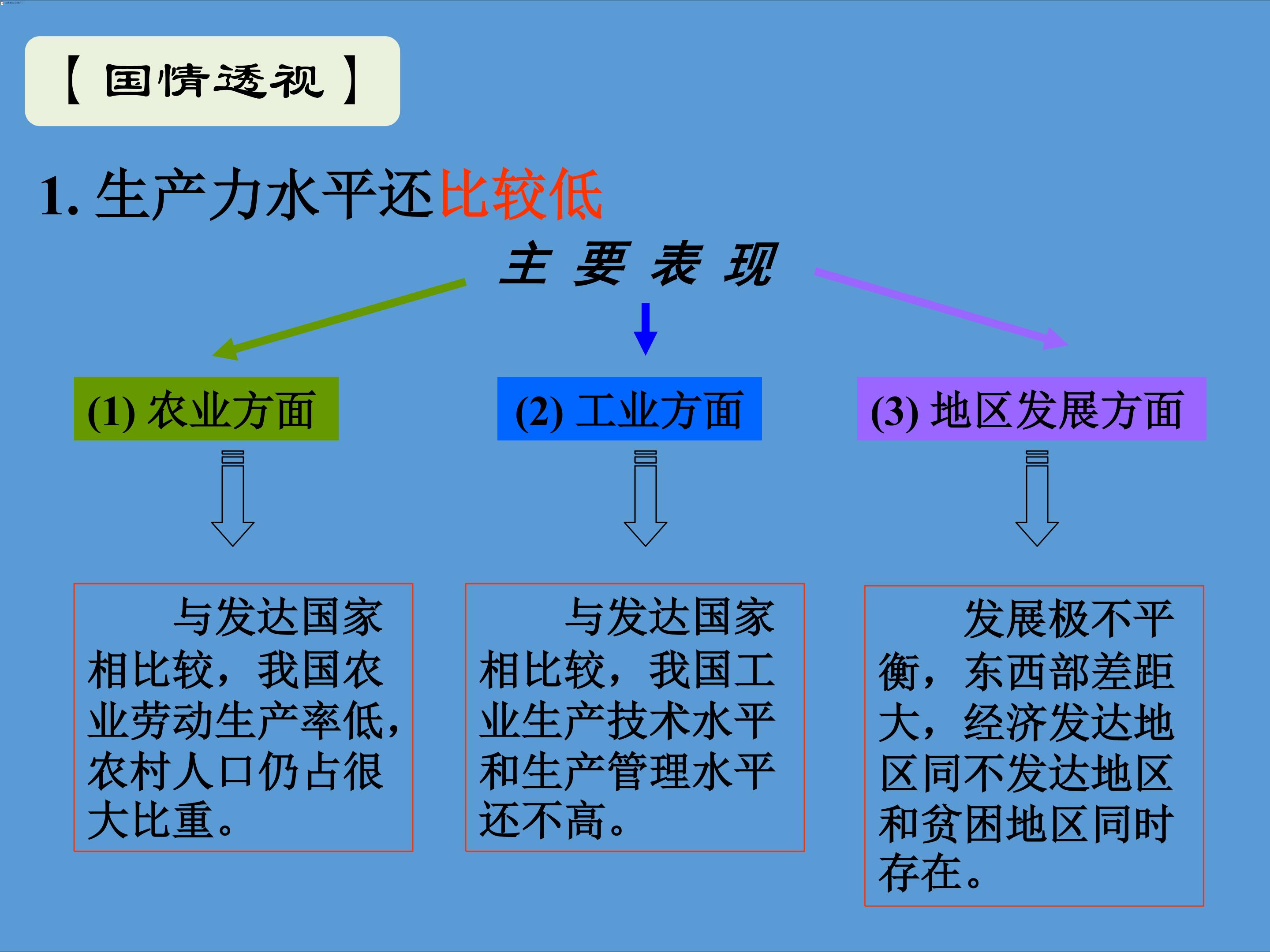 【 国情透视 】

1. 生产力水平还比较低

主 要 表 现

(1) 农业方面

(2) 工业方面

(3) 地区发展方面

与发达国家相比较，我国农业劳动生产率低，农村人口仍占很大比重。

与发达国家相比较，我国工业生产技术水平和生产管理水平还不高。

发展极不平衡，东西部差距大，经济发达地区同不发达地区和贫困地区同时存在。